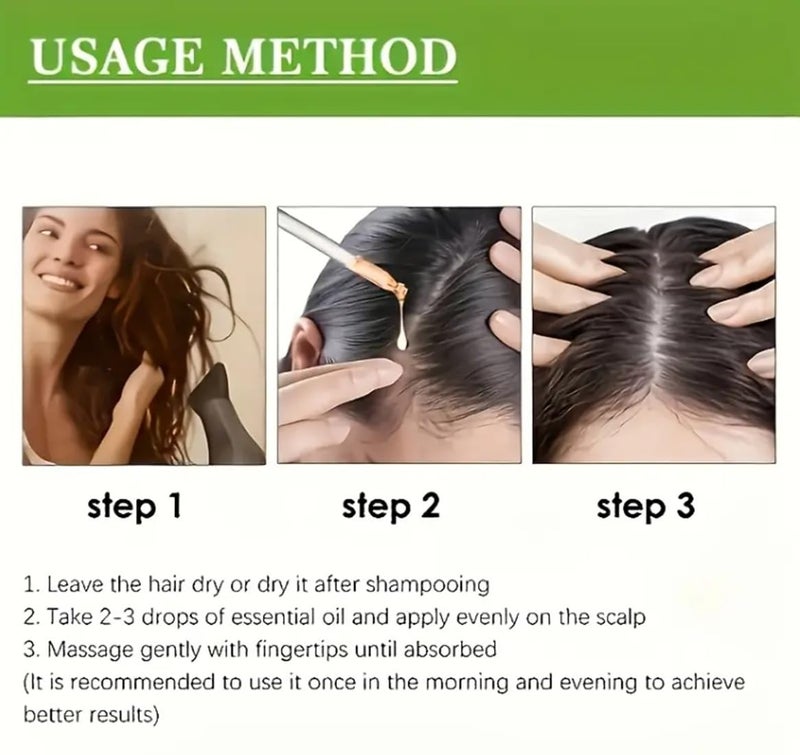 USAGE METHOD

step 1

step 2

step 3

1. Leave the hair dry or dry it after shampooing
2. Take 2-3 drops of essential oil and apply evenly on the scalp
3. Massage gently with fingertips until absorbed
(It is recommended to use it once in the morning and evening to achieve better results)